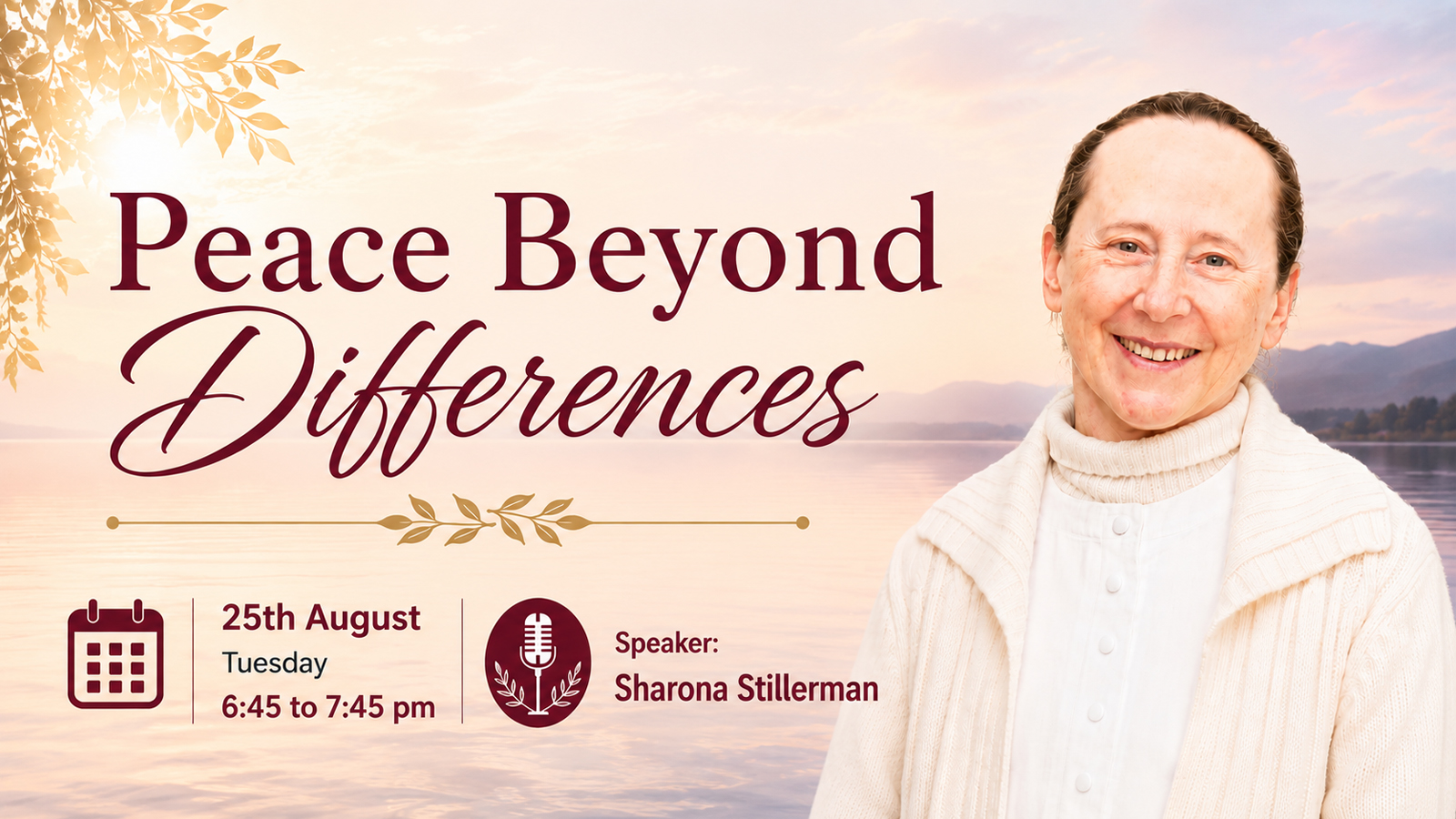 Peace Beyond Differences

25th August
Tuesday
6:45 to 7:45 pm

Speaker:
Sharona Stillerman